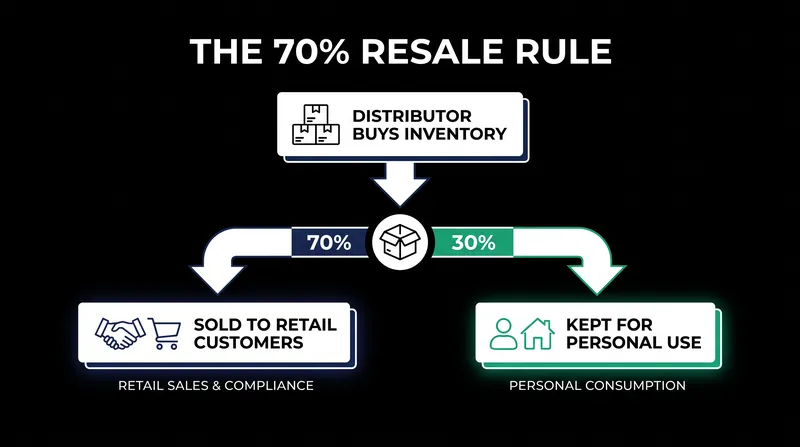 THE 70% RESALE RULE

DISTRIBUTOR BUYS INVENTORY

70%

30%

SOLD TO RETAIL CUSTOMERS

RETAIL SALES & COMPLIANCE

KEPT FOR PERSONAL USE

PERSONAL CONSUMPTION